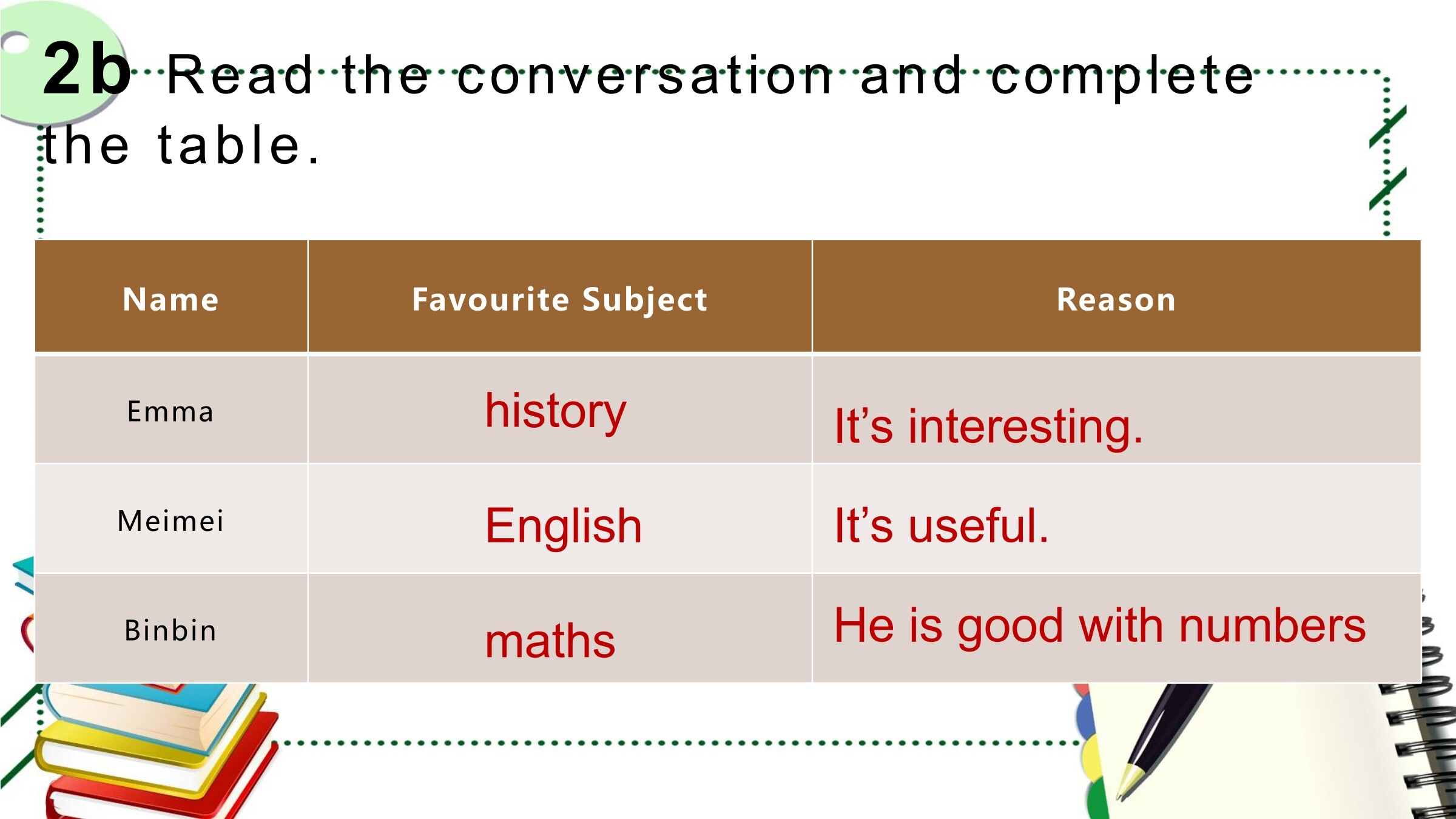 2b Read the conversation and complete the table.

| Name | Favourite Subject | Reason |
|---|---|---|
| Emma | history | It’s interesting. |
| Meimei | English | It’s useful. |
| Binbin | maths | He is good with numbers |